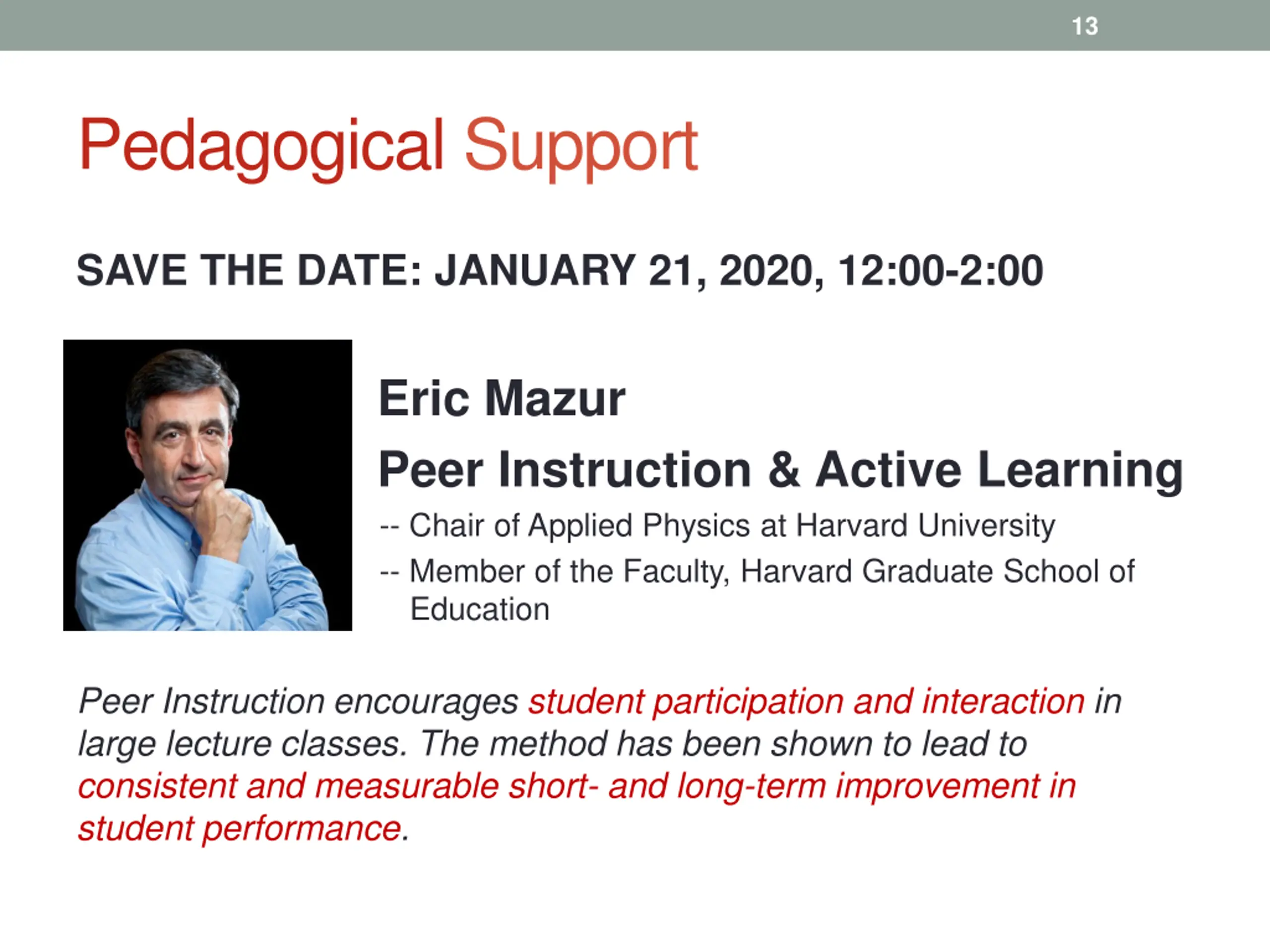 13

Pedagogical Support

SAVE THE DATE: JANUARY 21, 2020, 12:00-2:00

Eric Mazur

Peer Instruction & Active Learning

-- Chair of Applied Physics at Harvard University

-- Member of the Faculty, Harvard Graduate School of Education

Peer Instruction encourages student participation and interaction in large lecture classes. The method has been shown to lead to consistent and measurable short- and long-term improvement in student performance.